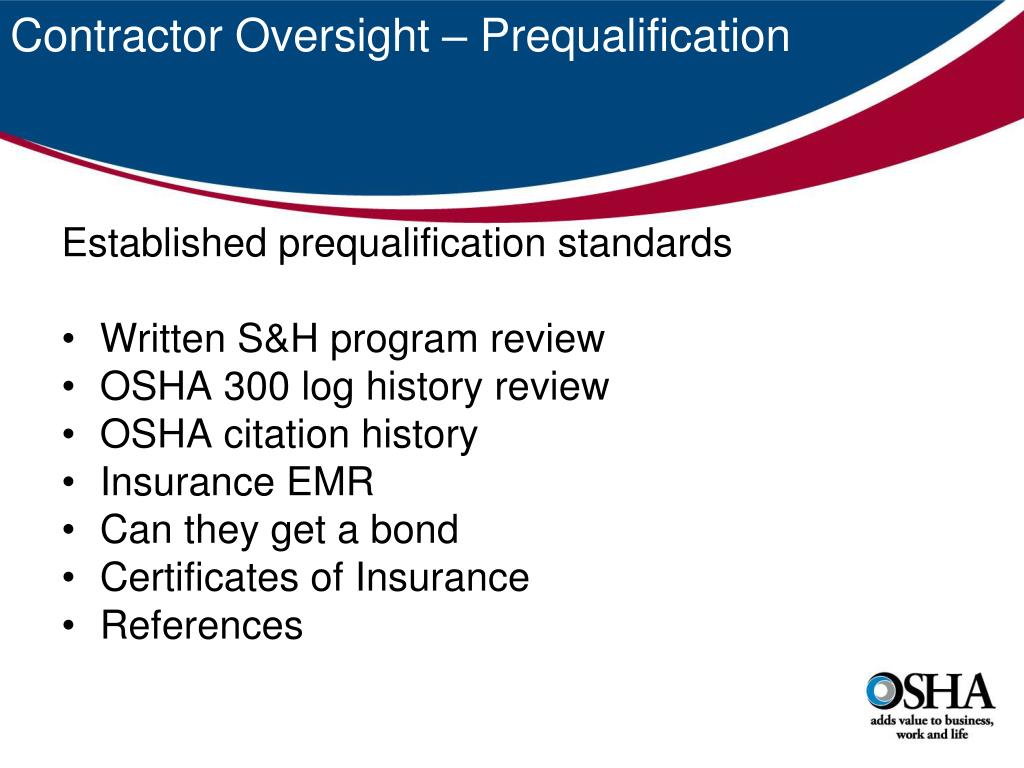 Contractor Oversight – Prequalification

Established prequalification standards

• Written S&H program review
• OSHA 300 log history review
• OSHA citation history
• Insurance EMR
• Can they get a bond
• Certificates of Insurance
• References

OSHA
adds value to business, work and life